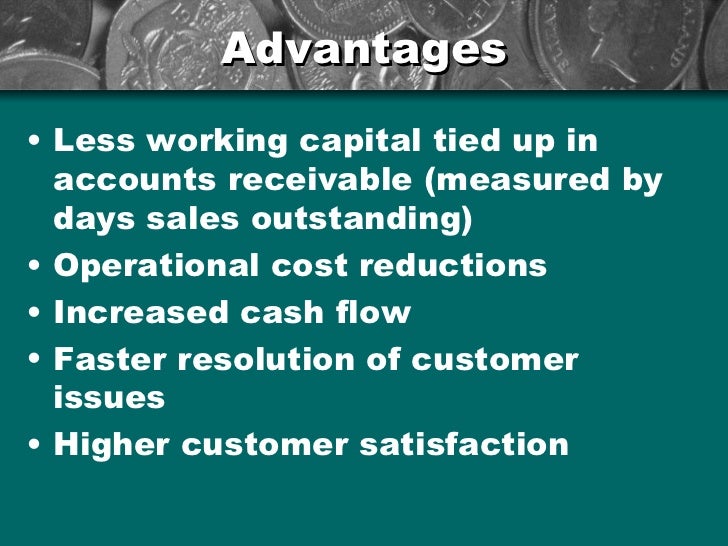 Advantages

• Less working capital tied up in accounts receivable (measured by days sales outstanding)
• Operational cost reductions
• Increased cash flow
• Faster resolution of customer issues
• Higher customer satisfaction